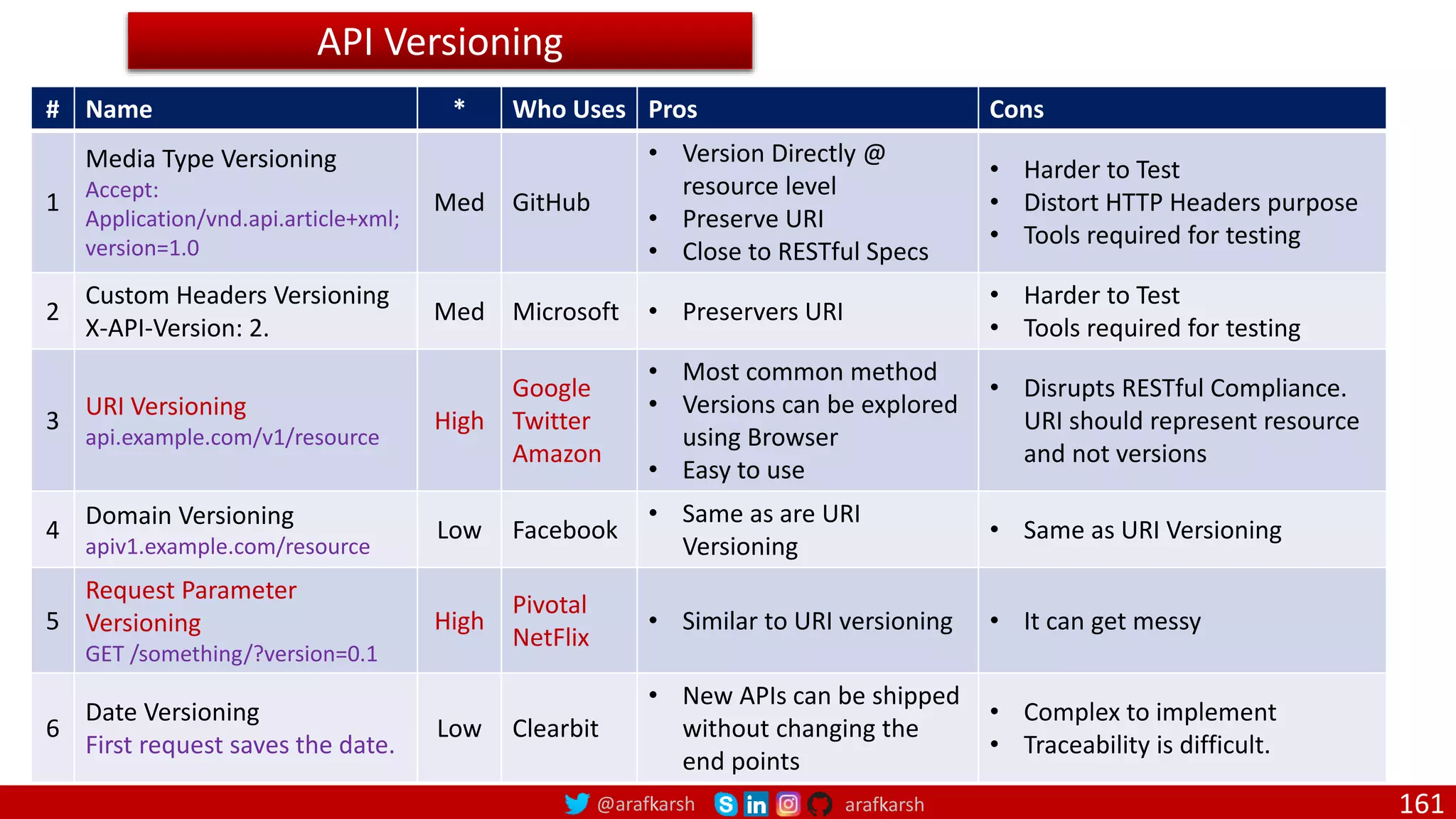 API Versioning

| # | Name | * | Who Uses | Pros | Cons |
|---|---|---|---|---|---|
| 1 | Media Type Versioning Accept: Application/vnd.api.article+xml; version=1.0 | Med | GitHub | • Version Directly @ resource level • Preserve URI • Close to RESTful Specs | • Harder to Test • Distort HTTP Headers purpose • Tools required for testing |
| 2 | Custom Headers Versioning X-API-Version: 2. | Med | Microsoft | • Preservers URI | • Harder to Test • Tools required for testing |
| 3 | URI Versioning api.example.com/v1/resource | High | Google Twitter Amazon | • Most common method • Versions can be explored using Browser • Easy to use | • Disrupts RESTful Compliance. URI should represent resource and not versions |
| 4 | Domain Versioning apiv1.example.com/resource | Low | Facebook | • Same as are URI Versioning | • Same as URI Versioning |
| 5 | Request Parameter Versioning GET /something/?version=0.1 | High | Pivotal NetFlix | • Similar to URI versioning | • It can get messy |
| 6 | Date Versioning First request saves the date. | Low | Clearbit | • New APIs can be shipped without changing the end points | • Complex to implement • Traceability is difficult. |

@arafkarsh arafkarsh 161